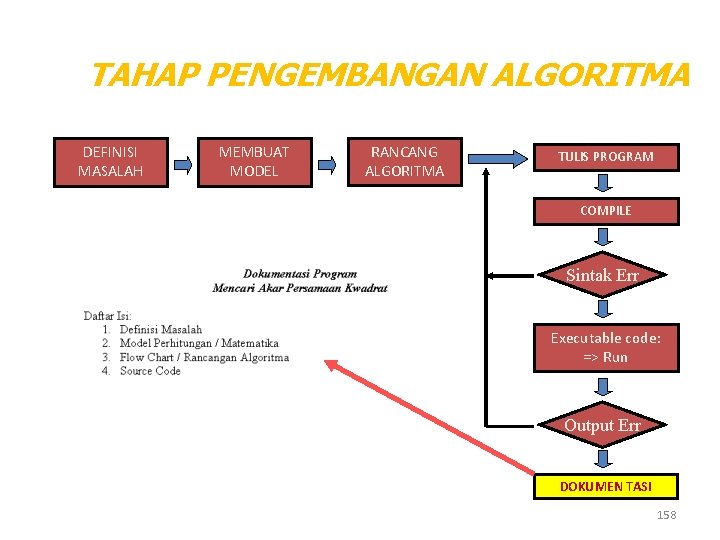 TAHAP PENGEMBANGAN ALGORITMA

DEFINISI MASALAH

MEMBUAT MODEL

RANCANG ALGORITMA

TULIS PROGRAM

COMPILE

Sintak Err

Executable code: => Run

Output Err

DOKUMEN TASI

Dokumentasi Program
Mencari Akar Persamaan Kwadrat

Daftar Isi:
1. Definisi Masalah
2. Model Perhitungan / Matematika
3. Flow Chart / Rancangan Algoritma
4. Source Code

158